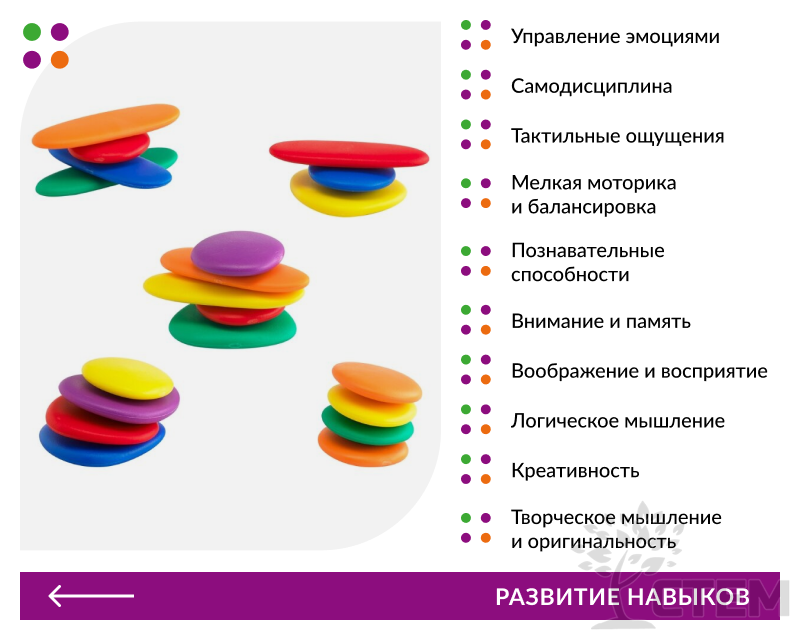 Управление эмоциями

Самодисциплина

Тактильные ощущения

Мелкая моторика и балансировка

Познавательные способности

Внимание и память

Воображение и восприятие

Логическое мышление

Креативность

Творческое мышление и оригинальность

РАЗВИТИЕ НАВЫКОВ

СТЕМ